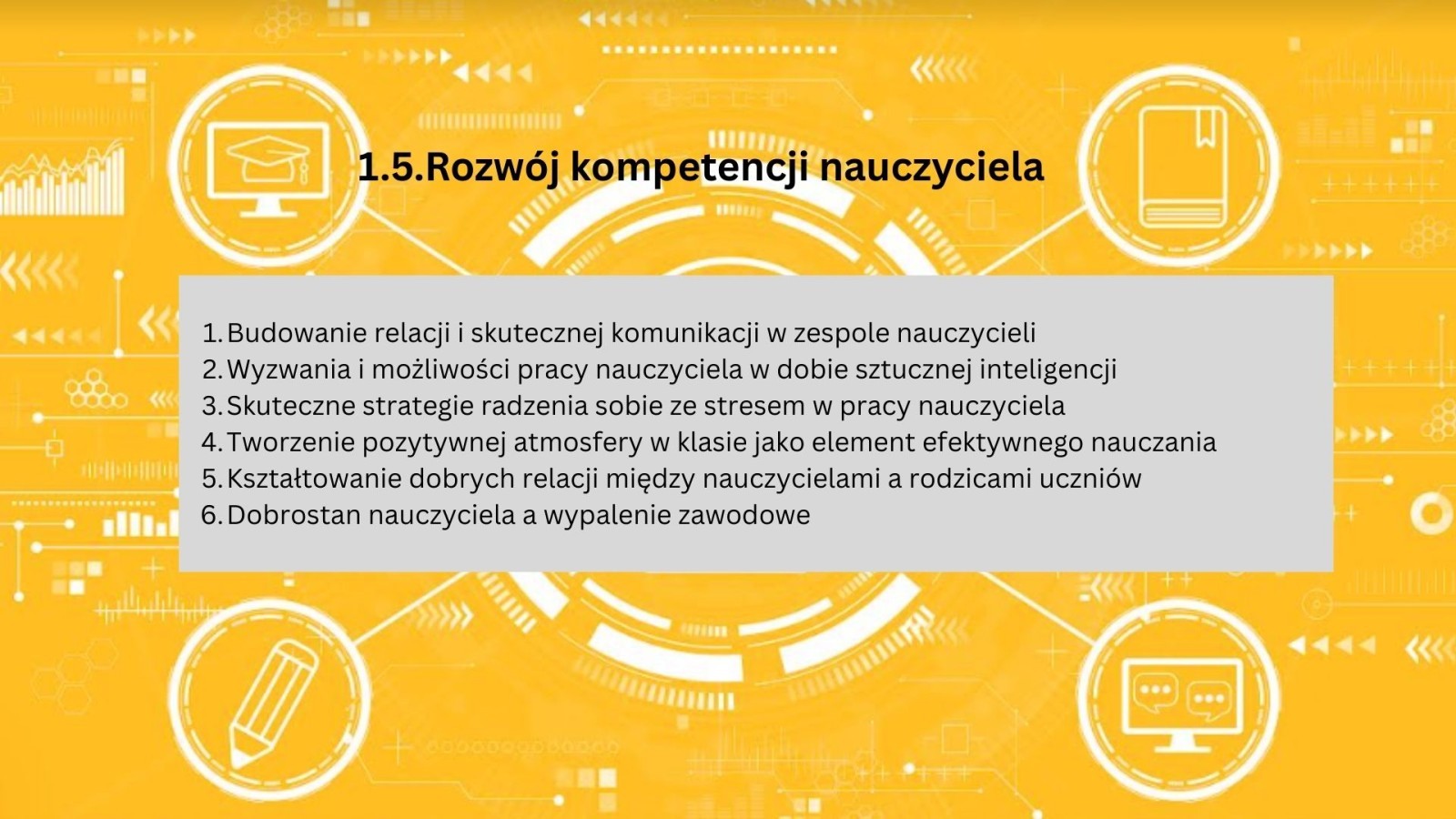 1.5.Rozwój kompetencji nauczyciela

1. Budowanie relacji i skutecznej komunikacji w zespole nauczycieli
2. Wyzwania i możliwości pracy nauczyciela w dobie sztucznej inteligencji
3. Skuteczne strategie radzenia sobie ze stresem w pracy nauczyciela
4. Tworzenie pozytywnej atmosfery w klasie jako element efektywnego nauczania
5. Kształtowanie dobrych relacji między nauczycielami a rodzicami uczniów
6. Dobrostan nauczyciela a wypalenie zawodowe